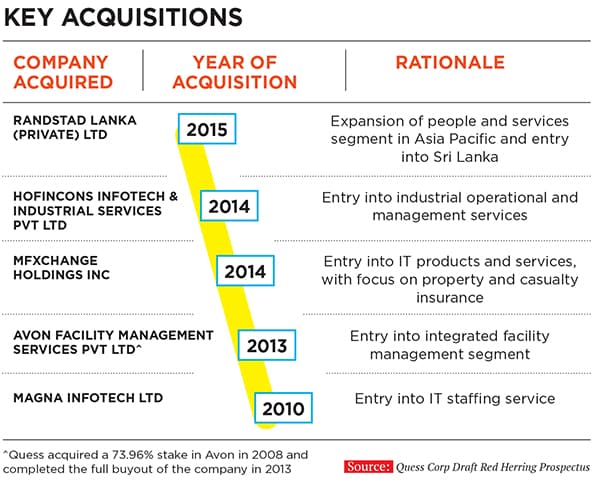 KEY ACQUISITIONS

| COMPANY ACQUIRED | YEAR OF ACQUISITION | RATIONALE |
|---|---|---|
| RANDSTAD LANKA (PRIVATE) LTD | 2015 | Expansion of people and services segment in Asia Pacific and entry into Sri Lanka |
| HOFINCONS INFOTECH & INDUSTRIAL SERVICES PVT LTD | 2014 | Entry into industrial operational and management services |
| MFXCHANGE HOLDINGS INC | 2014 | Entry into IT products and services, with focus on property and casualty insurance |
| AVON FACILITY MANAGEMENT SERVICES PVT LTD^ | 2013 | Entry into integrated facility management segment |
| MAGNA INFOTECH LTD | 2010 | Entry into IT staffing service |

^Quess acquired a 73.96% stake in Avon in 2008 and completed the full buyout of the company in 2013

Source: Quess Corp Draft Red Herring Prospectus